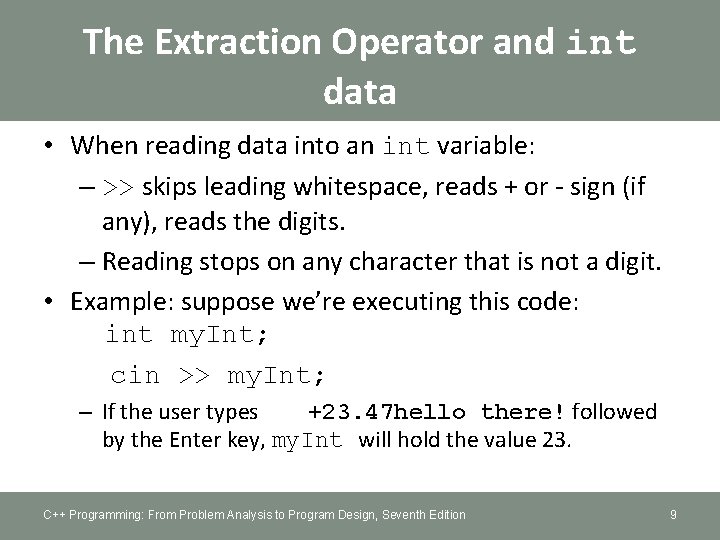 The Extraction Operator and int data

• When reading data into an int variable:
– >> skips leading whitespace, reads + or - sign (if any), reads the digits.
– Reading stops on any character that is not a digit.
• Example: suppose we're executing this code:
int myInt;
cin >> myInt;
– If the user types +23.47hello there! followed by the Enter key, myInt will hold the value 23.

C++ Programming: From Problem Analysis to Program Design, Seventh Edition

9